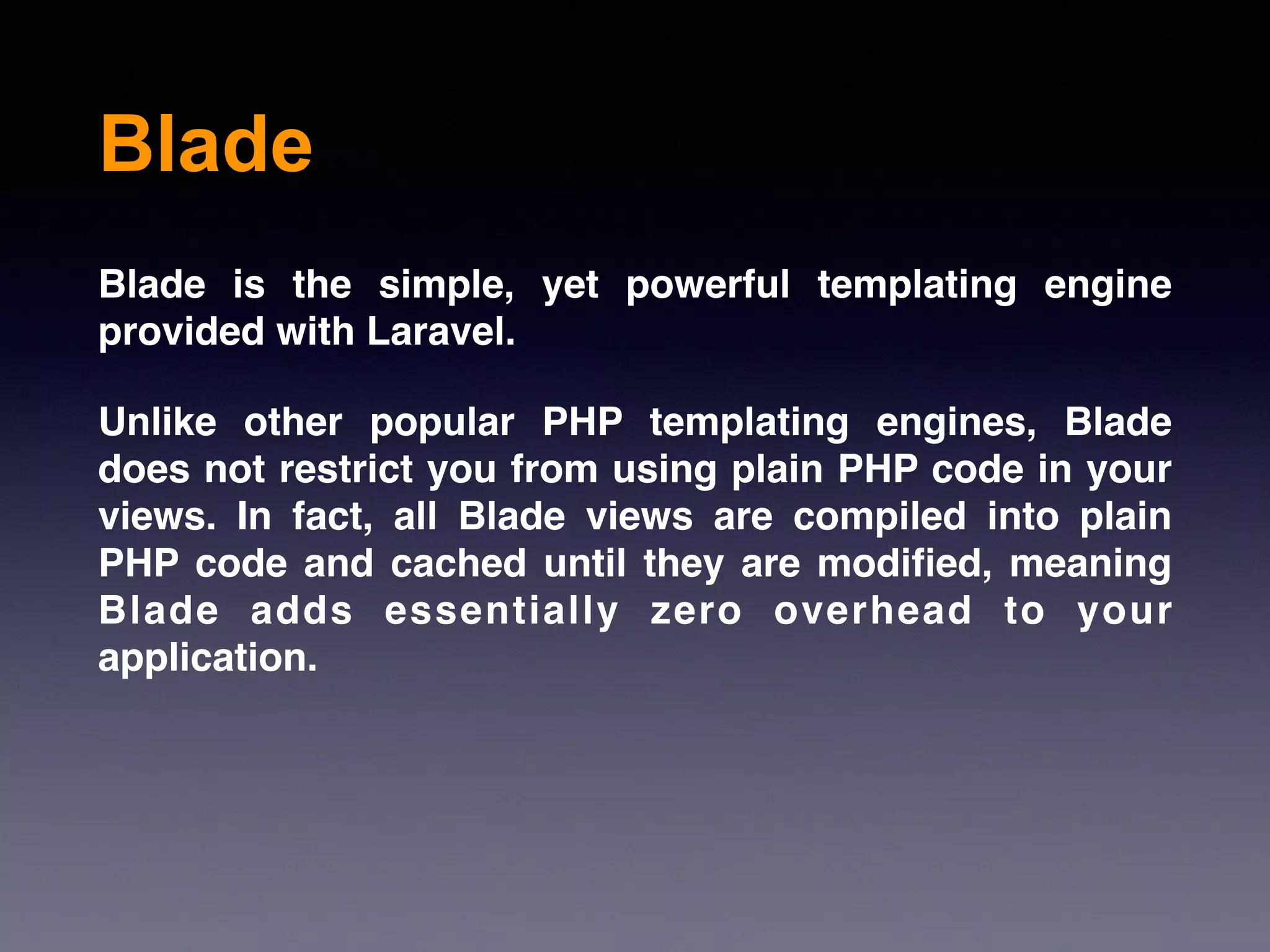 Blade

Blade is the simple, yet powerful templating engine provided with Laravel.

Unlike other popular PHP templating engines, Blade does not restrict you from using plain PHP code in your views. In fact, all Blade views are compiled into plain PHP code and cached until they are modified, meaning Blade adds essentially zero overhead to your application.